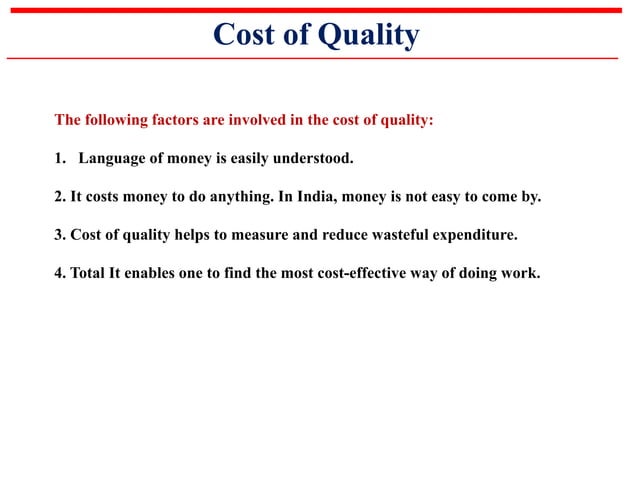 Cost of Quality

The following factors are involved in the cost of quality:

1. Language of money is easily understood.

2. It costs money to do anything. In India, money is not easy to come by.

3. Cost of quality helps to measure and reduce wasteful expenditure.

4. Total It enables one to find the most cost-effective way of doing work.